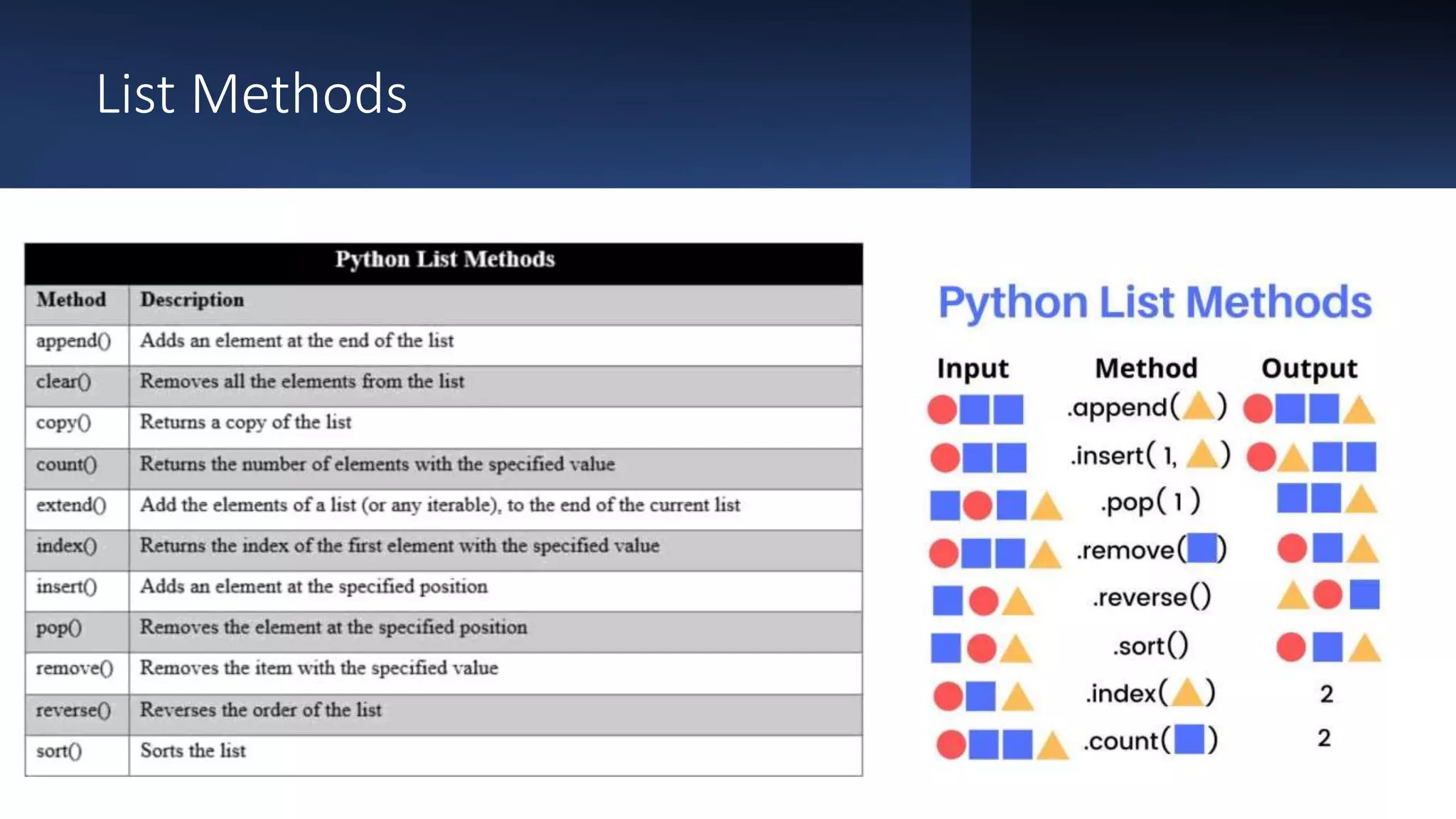 List Methods

Python List Methods

| Method | Description |
|---|---|
| append() | Adds an element at the end of the list |
| clear() | Removes all the elements from the list |
| copy() | Returns a copy of the list |
| count() | Returns the number of elements with the specified value |
| extend() | Add the elements of a list (or any iterable), to the end of the current list |
| index() | Returns the index of the first element with the specified value |
| insert() | Adds an element at the specified position |
| pop() | Removes the element at the specified position |
| remove() | Removes the item with the specified value |
| reverse() | Reverses the order of the list |
| sort() | Sorts the list |

Python List Methods

| Input | Method | Output |
|---|---|---|
| | .append( ) | |
| | .insert( 1, ) | |
| | .pop( 1 ) | |
| | .remove( ) | |
| | .reverse() | |
| | .sort() | |
| | .index( ) | 2 |
| | .count( ) | 2 |